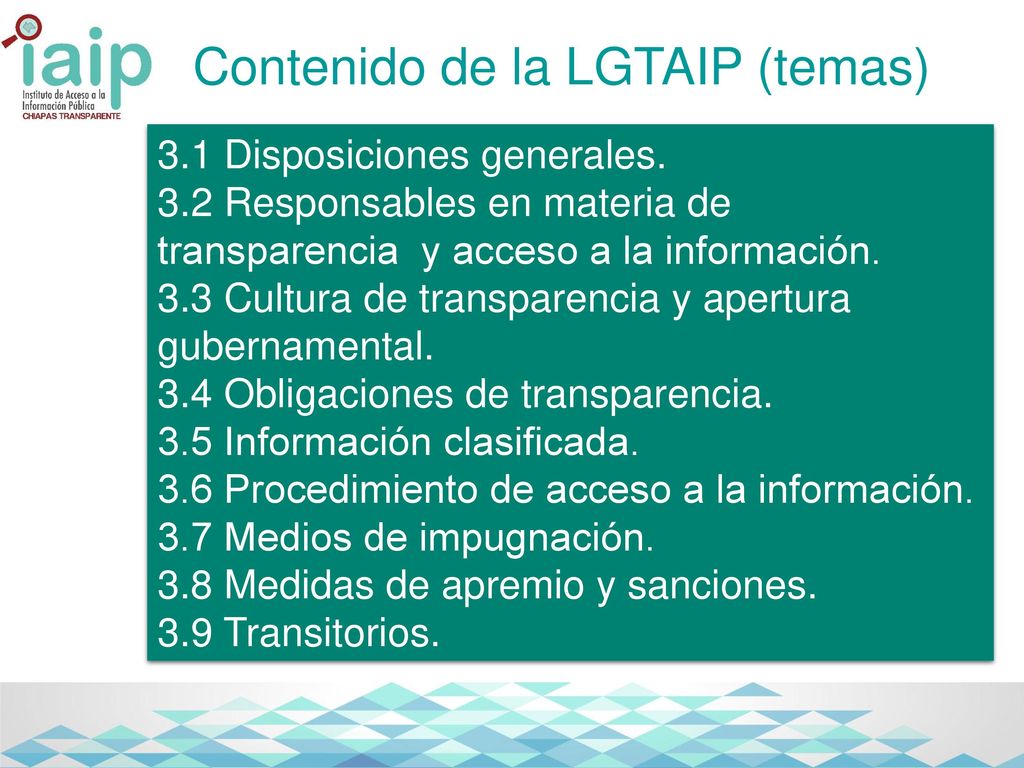 iaip
Instituto de Acceso a la Información Pública
CHIAPAS TRANSPARENTE

Contenido de la LGTAIP (temas)

3.1 Disposiciones generales.
3.2 Responsables en materia de transparencia y acceso a la información.
3.3 Cultura de transparencia y apertura gubernamental.
3.4 Obligaciones de transparencia.
3.5 Información clasificada.
3.6 Procedimiento de acceso a la información.
3.7 Medios de impugnación.
3.8 Medidas de apremio y sanciones.
3.9 Transitorios.